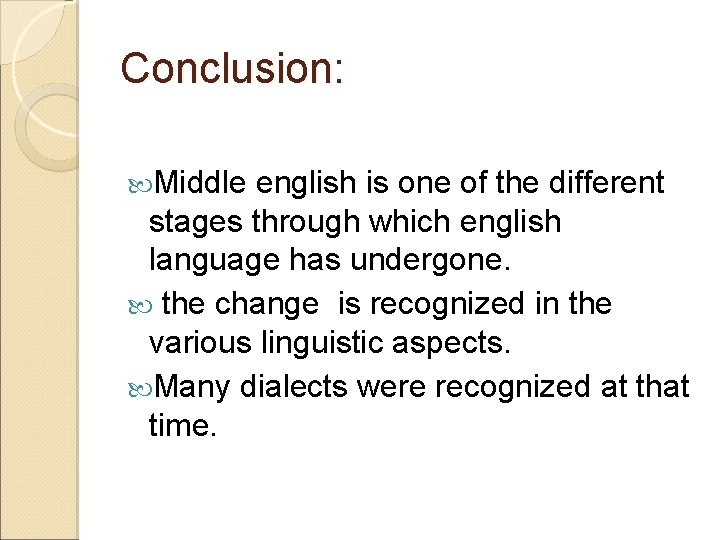 Conclusion:

Middle english is one of the different stages through which english language has undergone.

the change is recognized in the various linguistic aspects.

Many dialects were recognized at that time.